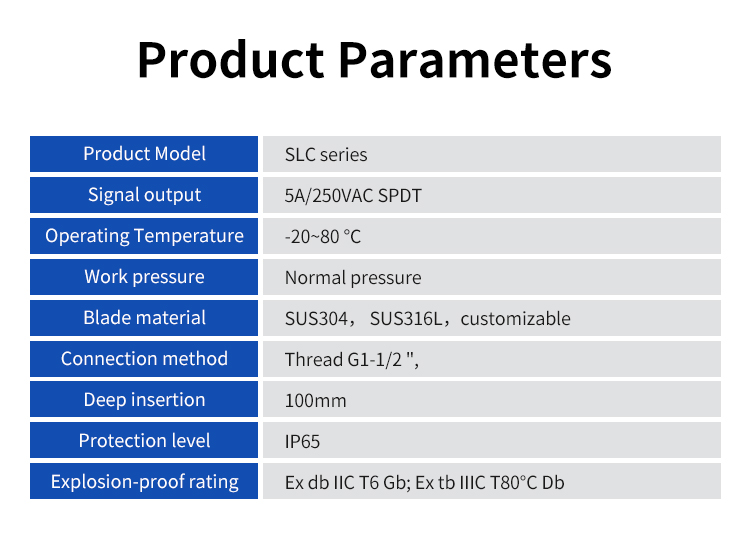 Product Parameters

| Product Model | SLC series |
|---|---|
| Signal output | 5A/250VAC SPDT |
| Operating Temperature | -20~80 °C |
| Work pressure | Normal pressure |
| Blade material | SUS304， SUS316L，customizable |
| Connection method | Thread G1-1/2 ", |
| Deep insertion | 100mm |
| Protection level | IP65 |
| Explosion-proof rating | Ex db IIC T6 Gb; Ex tb IIIC T80°C Db |